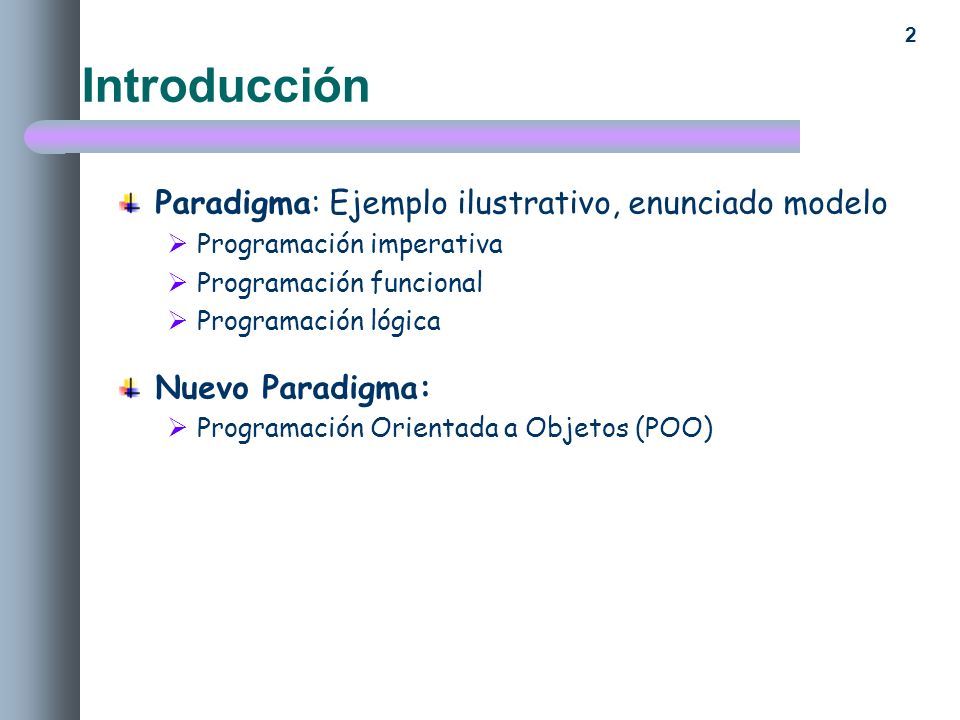 2

Introducción

Paradigma: Ejemplo ilustrativo, enunciado modelo
Programación imperativa
Programación funcional
Programación lógica

Nuevo Paradigma:
Programación Orientada a Objetos (POO)